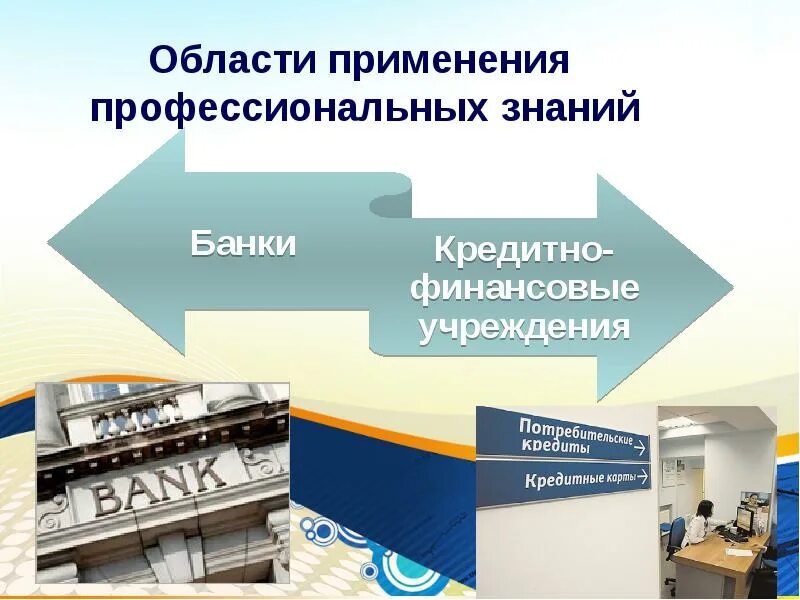 Области применения профессиональных знаний

Банки

Кредитно-финансовые учреждения

BANK

Потребительские кредиты

Кредитные карты